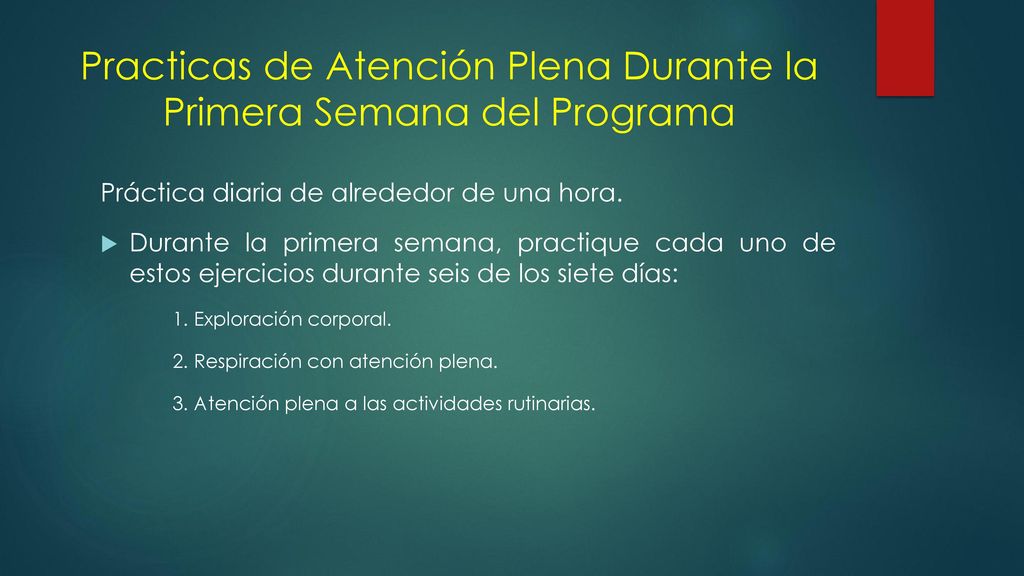 Practicas de Atención Plena Durante la Primera Semana del Programa

Práctica diaria de alrededor de una hora.

Durante la primera semana, practique cada uno de estos ejercicios durante seis de los siete días:

1. Exploración corporal.

2. Respiración con atención plena.

3. Atención plena a las actividades rutinarias.